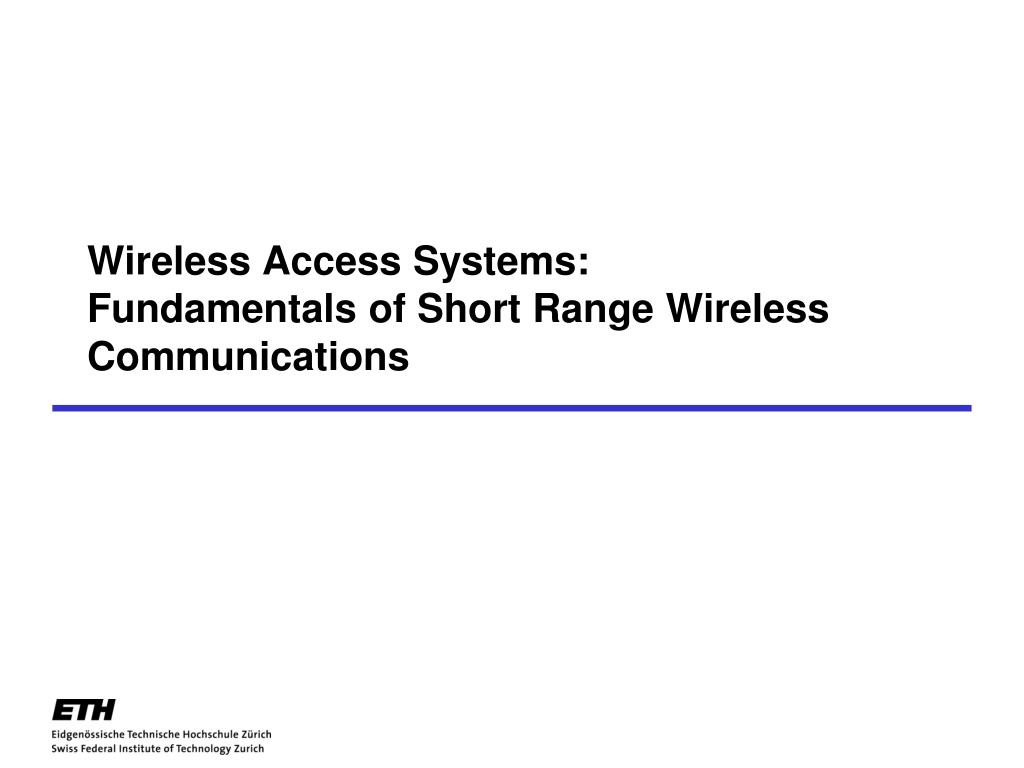 Wireless Access Systems:
Fundamentals of Short Range Wireless Communications

ETH
Eidgenössische Technische Hochschule Zürich
Swiss Federal Institute of Technology Zurich